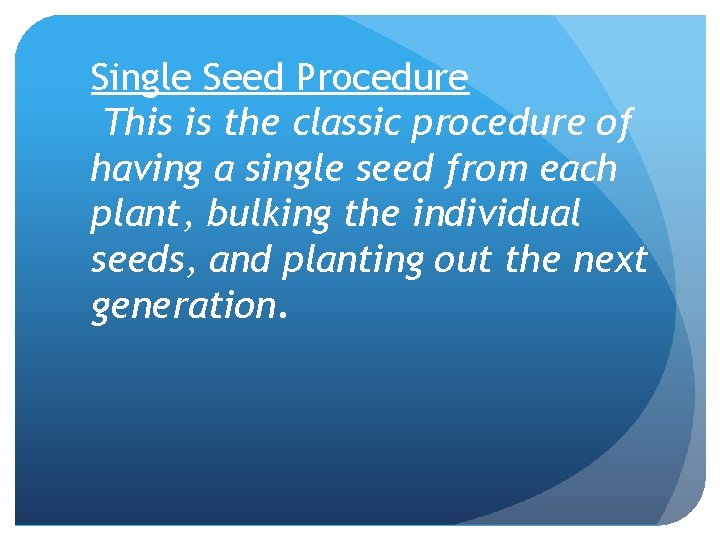 Single Seed Procedure
This is the classic procedure of having a single seed from each plant, bulking the individual seeds, and planting out the next generation.